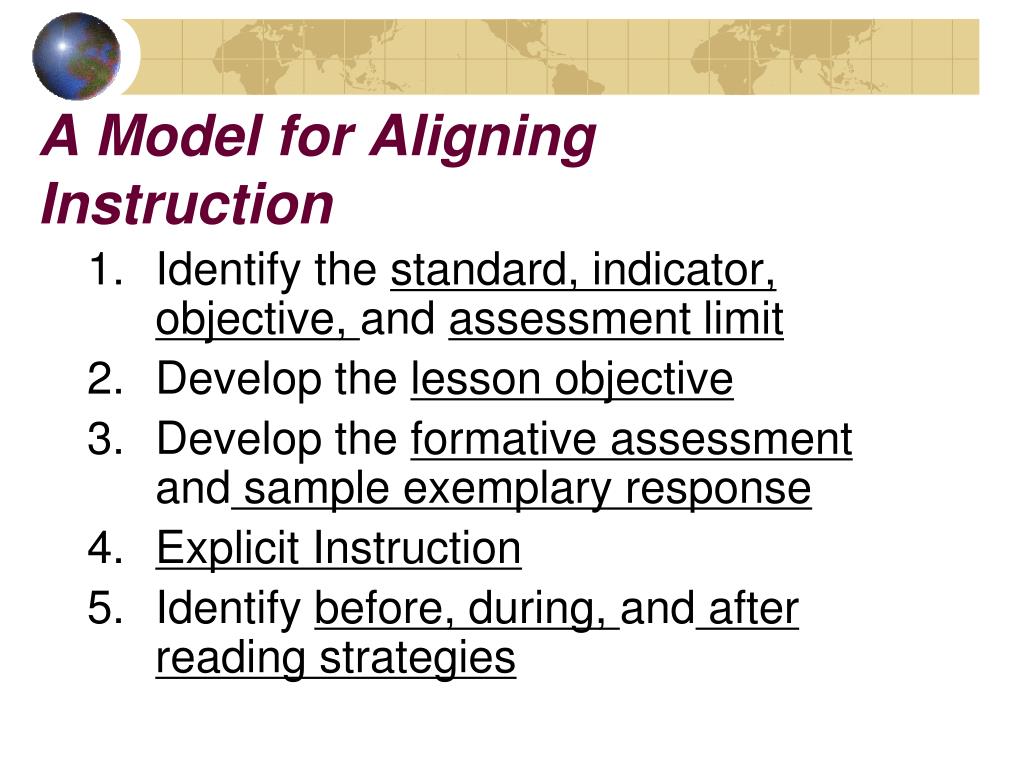 A Model for Aligning Instruction

1. Identify the standard, indicator, objective, and assessment limit
2. Develop the lesson objective
3. Develop the formative assessment and sample exemplary response
4. Explicit Instruction
5. Identify before, during, and after reading strategies